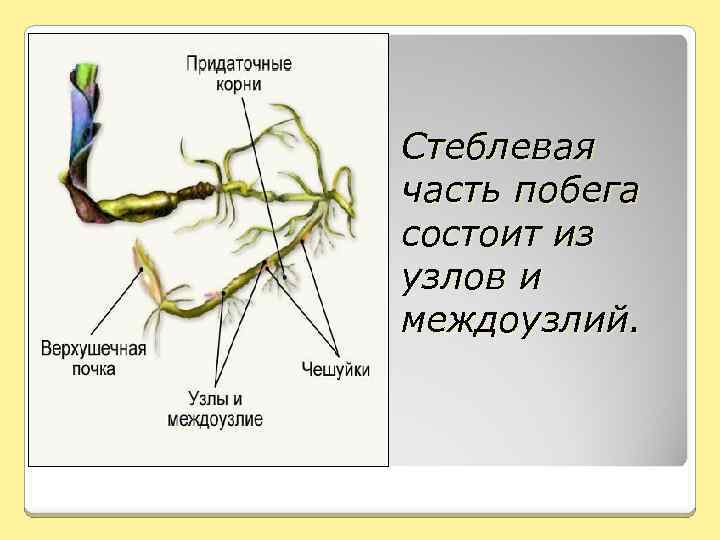 Придаточные корни

Верхушечная почка

Узлы и междоузлие

Чешуйки

Стеблевая часть побега состоит из узлов и междоузлий.